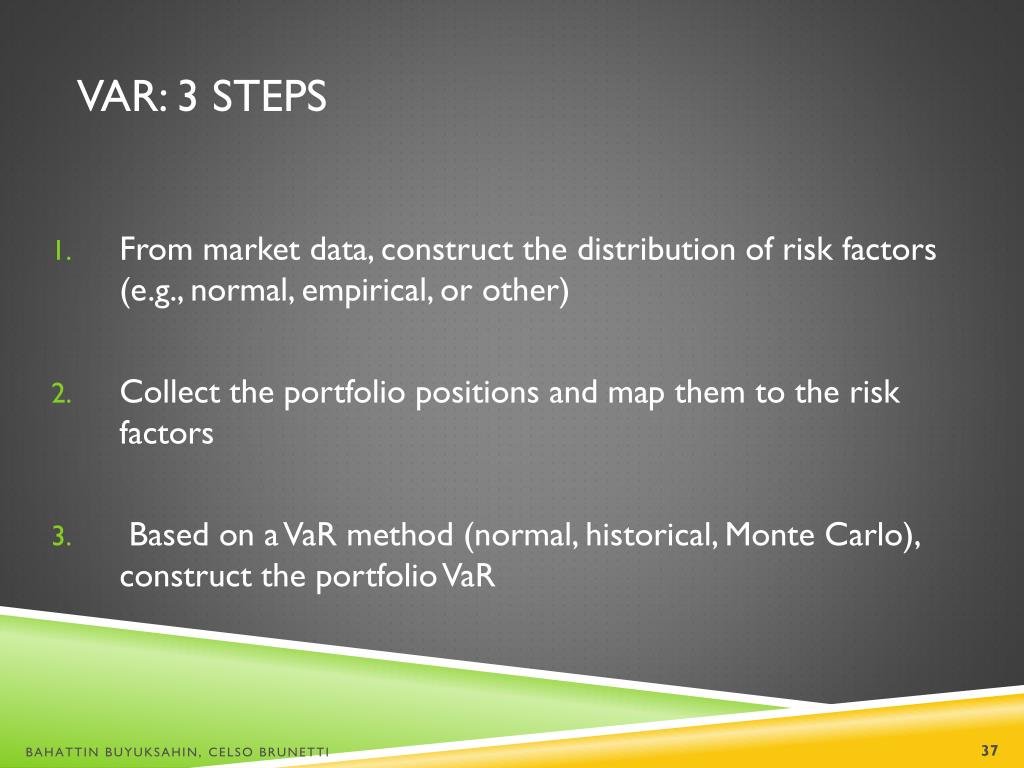 VAR: 3 STEPS

1. From market data, construct the distribution of risk factors (e.g., normal, empirical, or other)

2. Collect the portfolio positions and map them to the risk factors

3. Based on a VaR method (normal, historical, Monte Carlo), construct the portfolio VaR

BAHATTIN BUYUKSAHIN, CELSO BRUNETTI

37